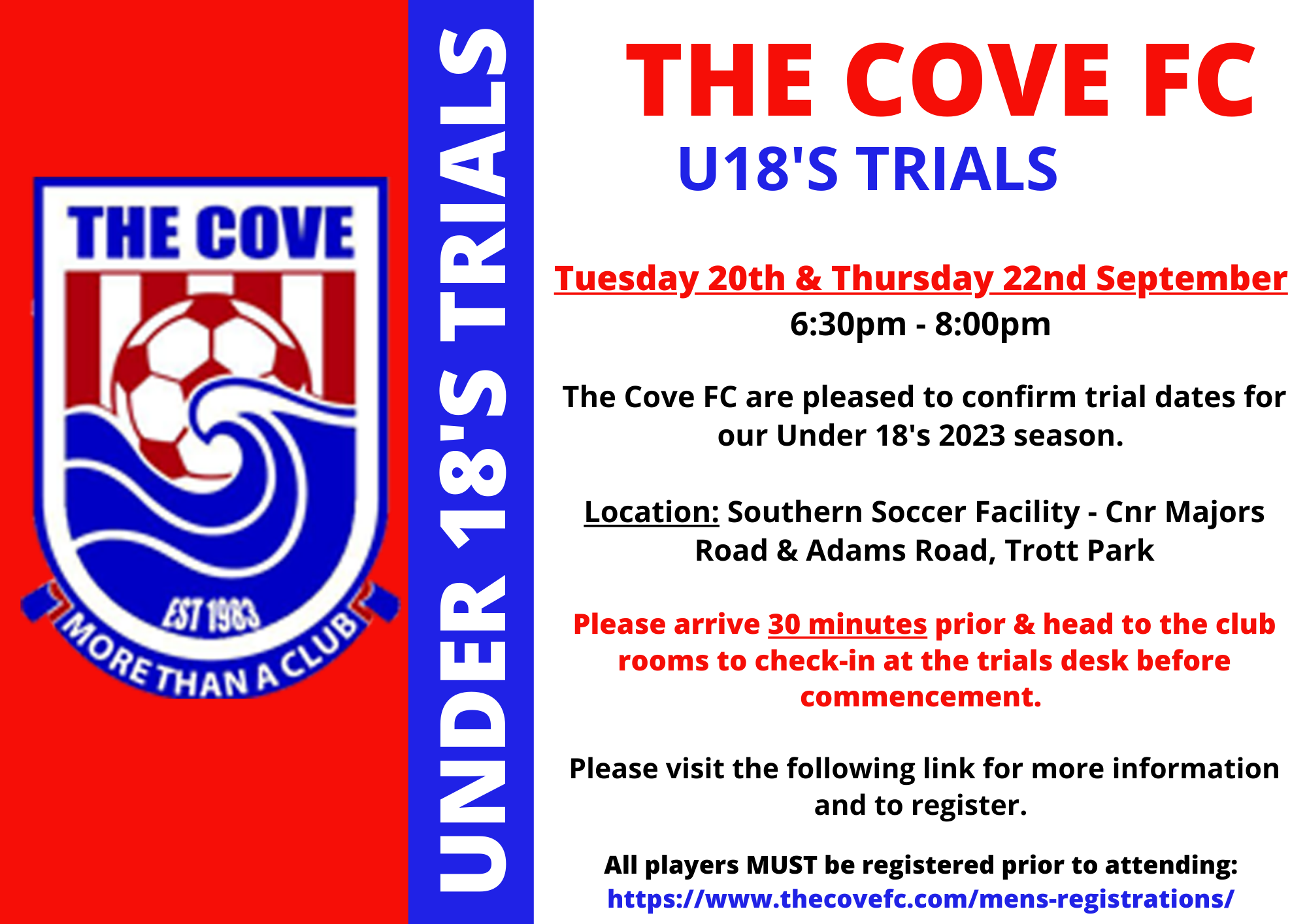 THE COVE

EST 1983

MORE THAN A CLUB

UNDER 18'S TRIALS

THE COVE FC
U18'S TRIALS

Tuesday 20th & Thursday 22nd September
6:30pm - 8:00pm

The Cove FC are pleased to confirm trial dates for our Under 18's 2023 season.

Location: Southern Soccer Facility - Cnr Majors Road & Adams Road, Trott Park

Please arrive 30 minutes prior & head to the club rooms to check-in at the trials desk before commencement.

Please visit the following link for more information and to register.

All players MUST be registered prior to attending:
https://www.thecovefc.com/mens-registrations/